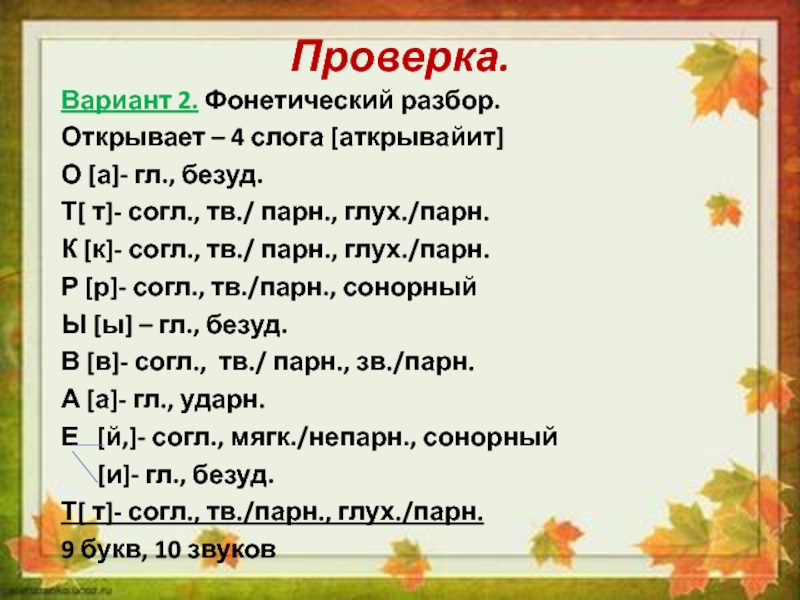 Проверка.

Вариант 2. Фонетический разбор.

Открывает – 4 слога [аткрывайит]

О [а]- гл., безуд.

Т[ т]- согл., тв./ парн., глух./парн.

К [к]- согл., тв./ парн., глух./парн.

Р [р]- согл., тв./парн., сонорный

Ы [ы] – гл., безуд.

В [в]- согл., тв./ парн., зв./парн.

А [а]- гл., ударн.

Е [й,]- согл., мягк./непарн., сонорный

[и]- гл., безуд.

Т[ т]- согл., тв./парн., глух./парн.

9 букв, 10 звуков